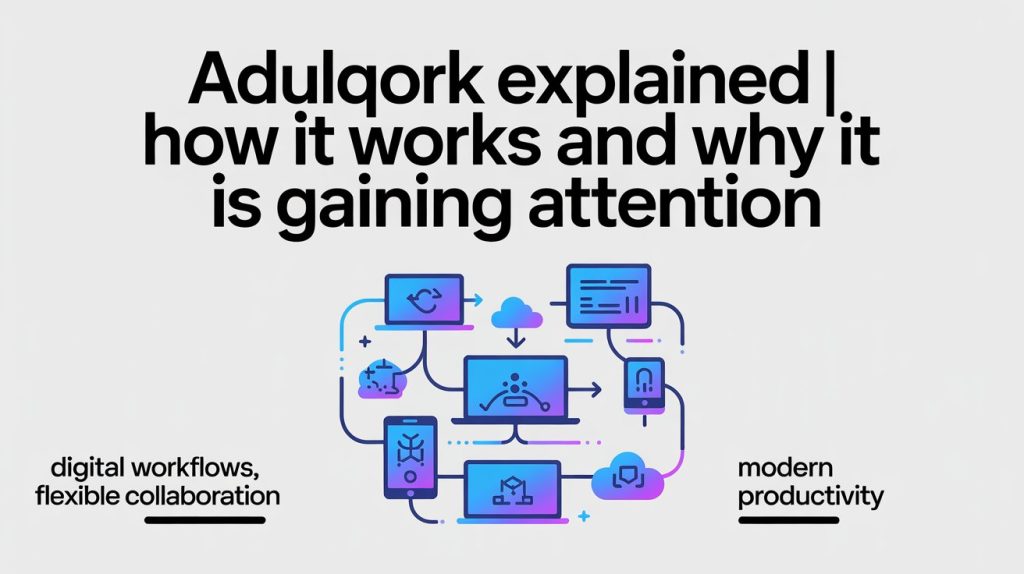 Adulqork explained | how it works and why it is gaining attention

digital workflows, flexible collaboration

modern productivity